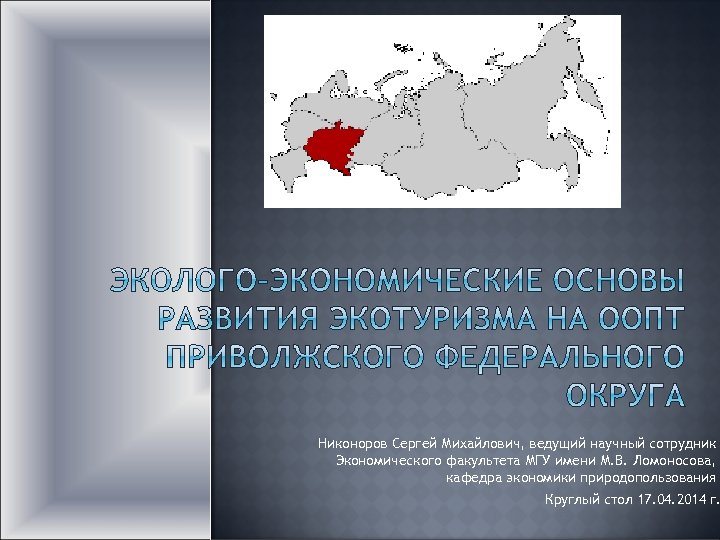 ЭКОЛОГО-ЭКОНОМИЧЕСКИЕ ОСНОВЫ РАЗВИТИЯ ЭКОТУРИЗМА НА ООПТ ПРИВОЛЖСКОГО ФЕДЕРАЛЬНОГО ОКРУГА

Никоноров Сергей Михайлович, ведущий научный сотрудник Экономического факультета МГУ имени М.В. Ломоносова, кафедра экономики природопользования

Круглый стол 17.04.2014 г.